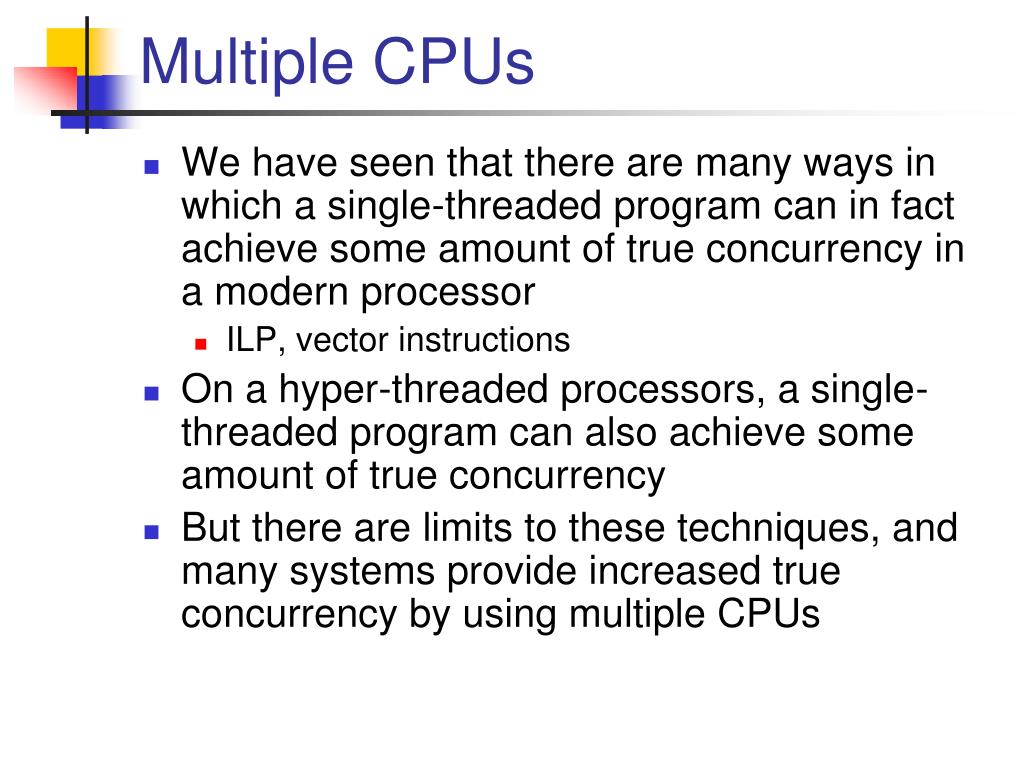 Multiple CPUs

We have seen that there are many ways in which a single-threaded program can in fact achieve some amount of true concurrency in a modern processor

ILP, vector instructions

On a hyper-threaded processors, a single-threaded program can also achieve some amount of true concurrency

But there are limits to these techniques, and many systems provide increased true concurrency by using multiple CPUs